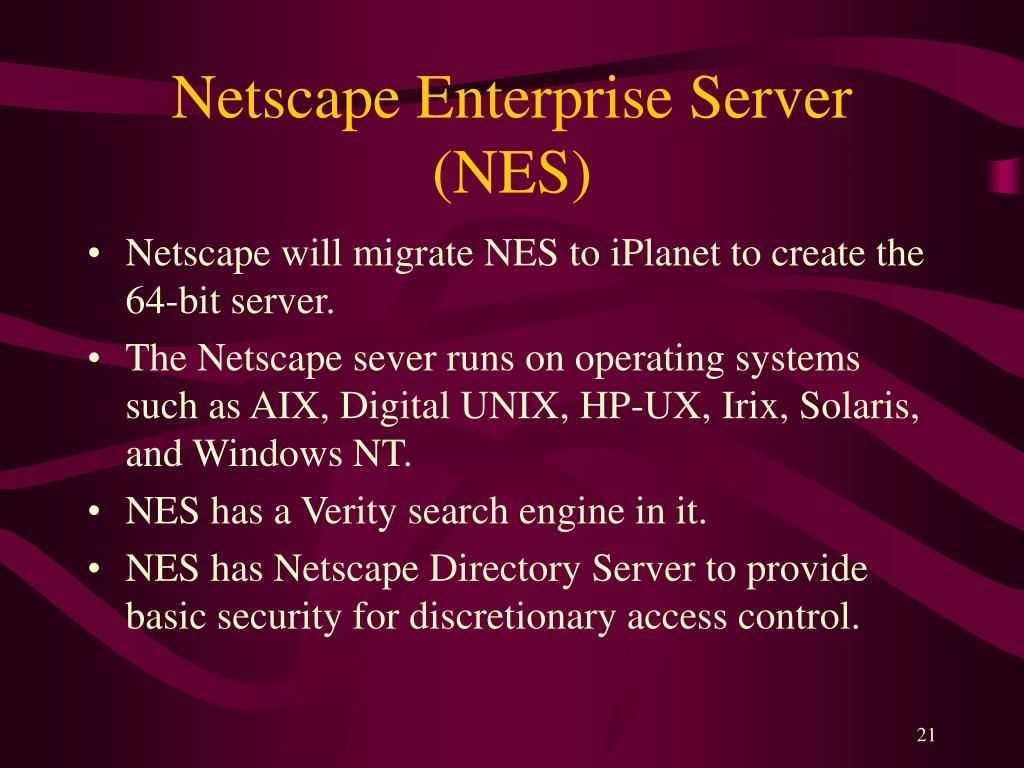 Netscape Enterprise Server (NES)

• Netscape will migrate NES to iPlanet to create the 64-bit server.
• The Netscape sever runs on operating systems such as AIX, Digital UNIX, HP-UX, Irix, Solaris, and Windows NT.
• NES has a Verity search engine in it.
• NES has Netscape Directory Server to provide basic security for discretionary access control.

21